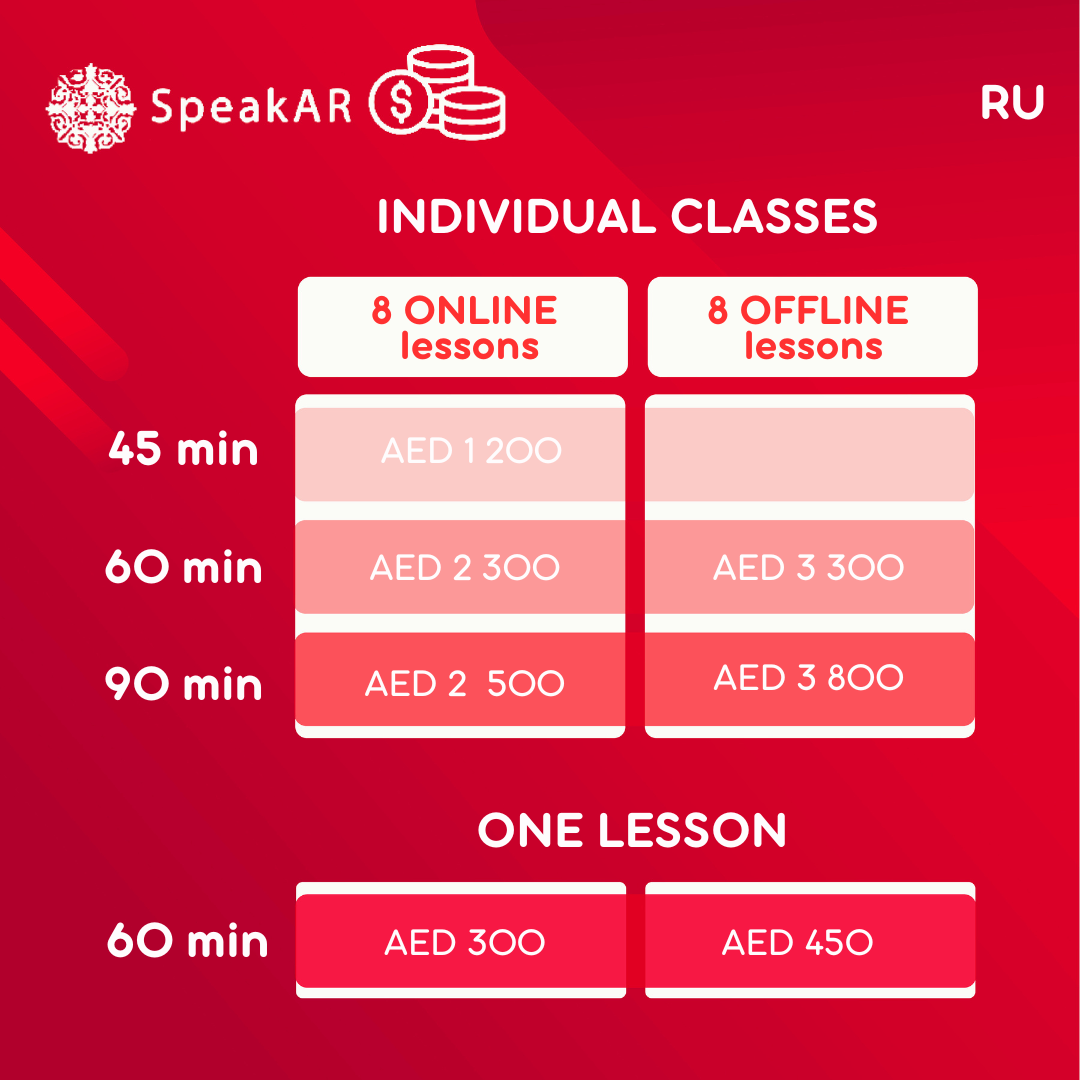 SpeakAR

RU

INDIVIDUAL CLASSES

| | 8 ONLINE lessons | 8 OFFLINE lessons |
|---|---|---|
| 45 min | AED 1 200 | |
| 60 min | AED 2 300 | AED 3 300 |
| 90 min | AED 2 500 | AED 3 800 |

ONE LESSON

| | | |
|---|---|---|
| 60 min | AED 300 | AED 450 |